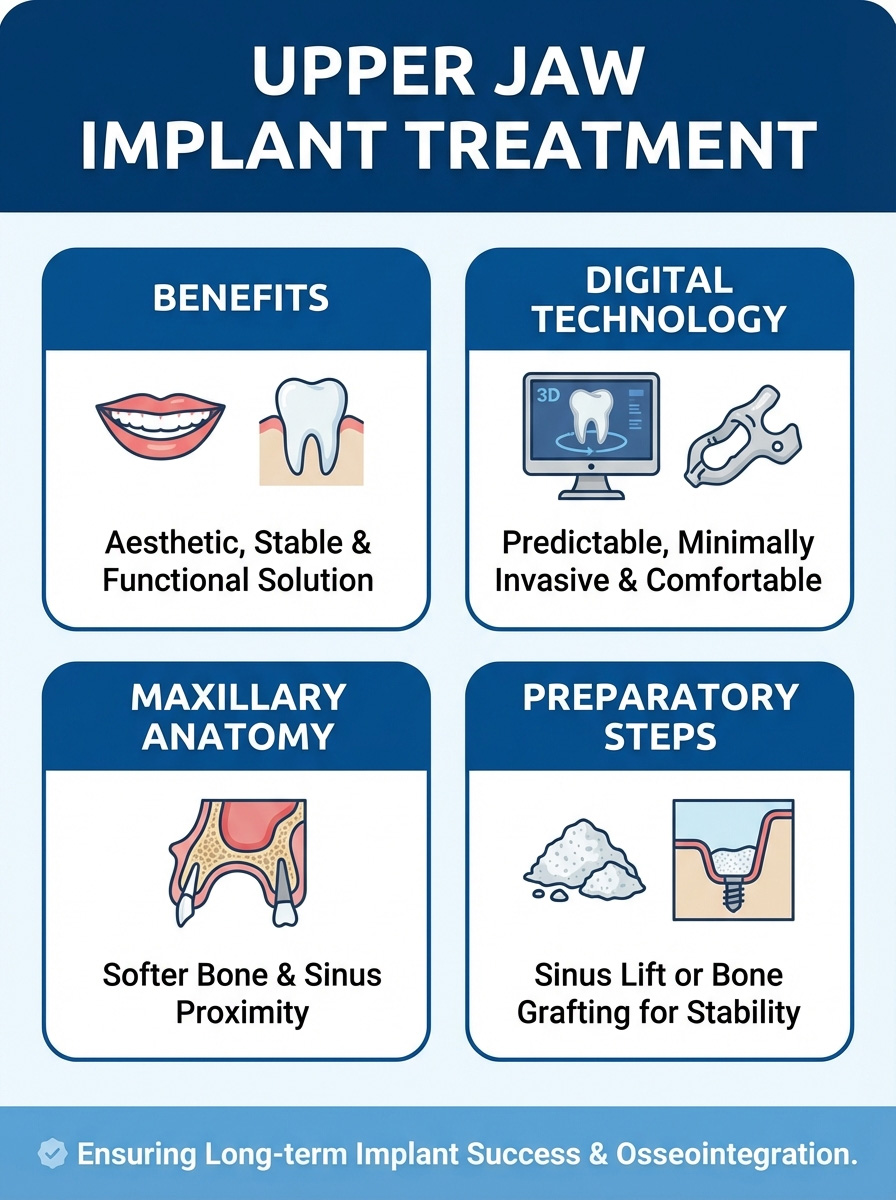 UPPER JAW IMPLANT TREATMENT

BENEFITS

Aesthetic, Stable & Functional Solution

DIGITAL TECHNOLOGY

3D

Predictable, Minimally Invasive & Comfortable

MAXILLARY ANATOMY

Softer Bone & Sinus Proximity

PREPARATORY STEPS

Sinus Lift or Bone Grafting for Stability

Ensuring Long-term Implant Success & Osseointegration.